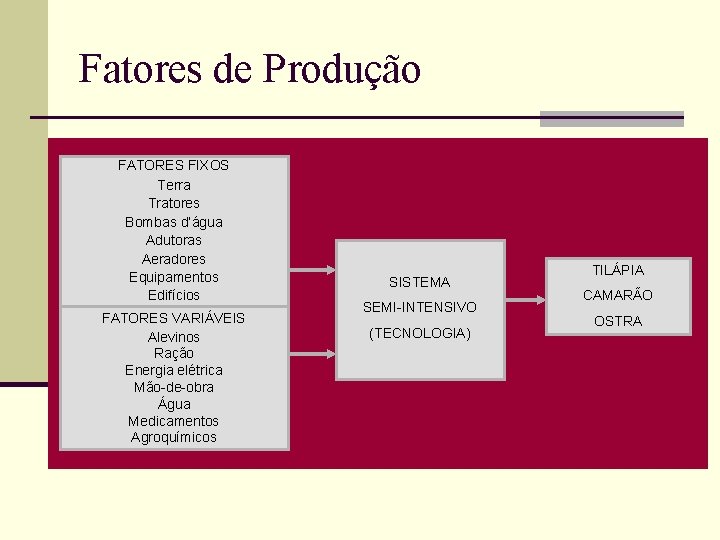 Fatores de Produção

FATORES FIXOS
Terra
Tratores
Bombas d'água
Adutoras
Aeradores
Equipamentos
Edifícios

FATORES VARIÁVEIS
Alevinos
Ração
Energia elétrica
Mão-de-obra
Água
Medicamentos
Agroquímicos

SISTEMA
SEMI-INTENSIVO
(TECNOLOGIA)

TILÁPIA
CAMARÃO
OSTRA